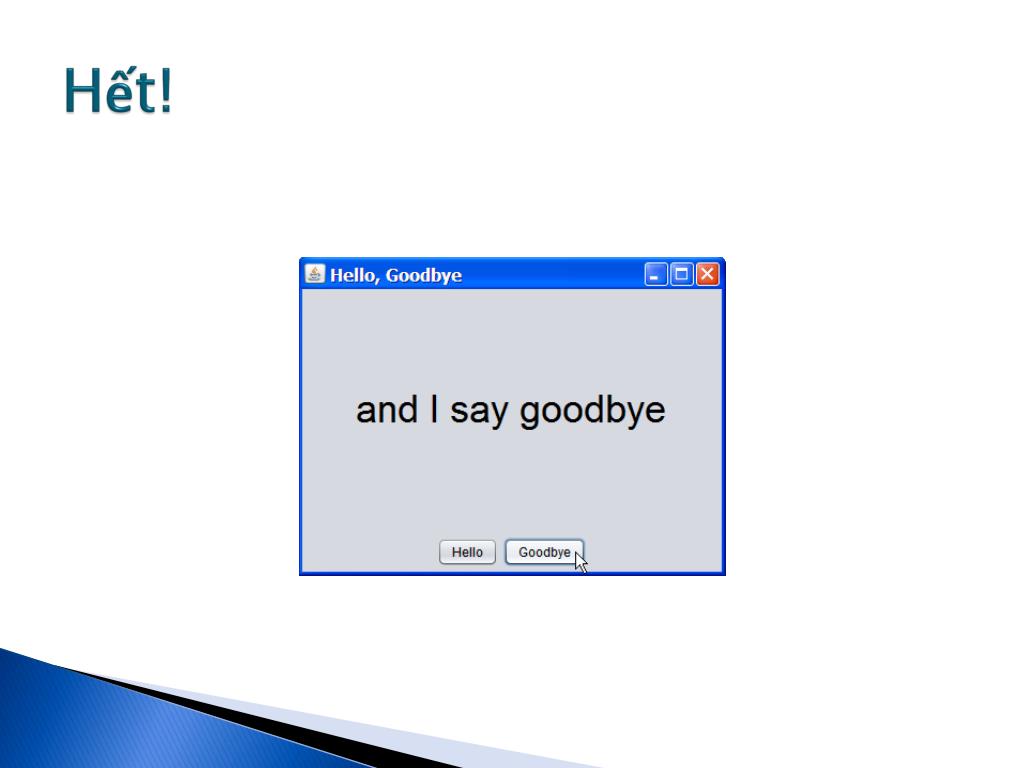 Hết!

Hello, Goodbye

and I say goodbye

Hello Goodbye